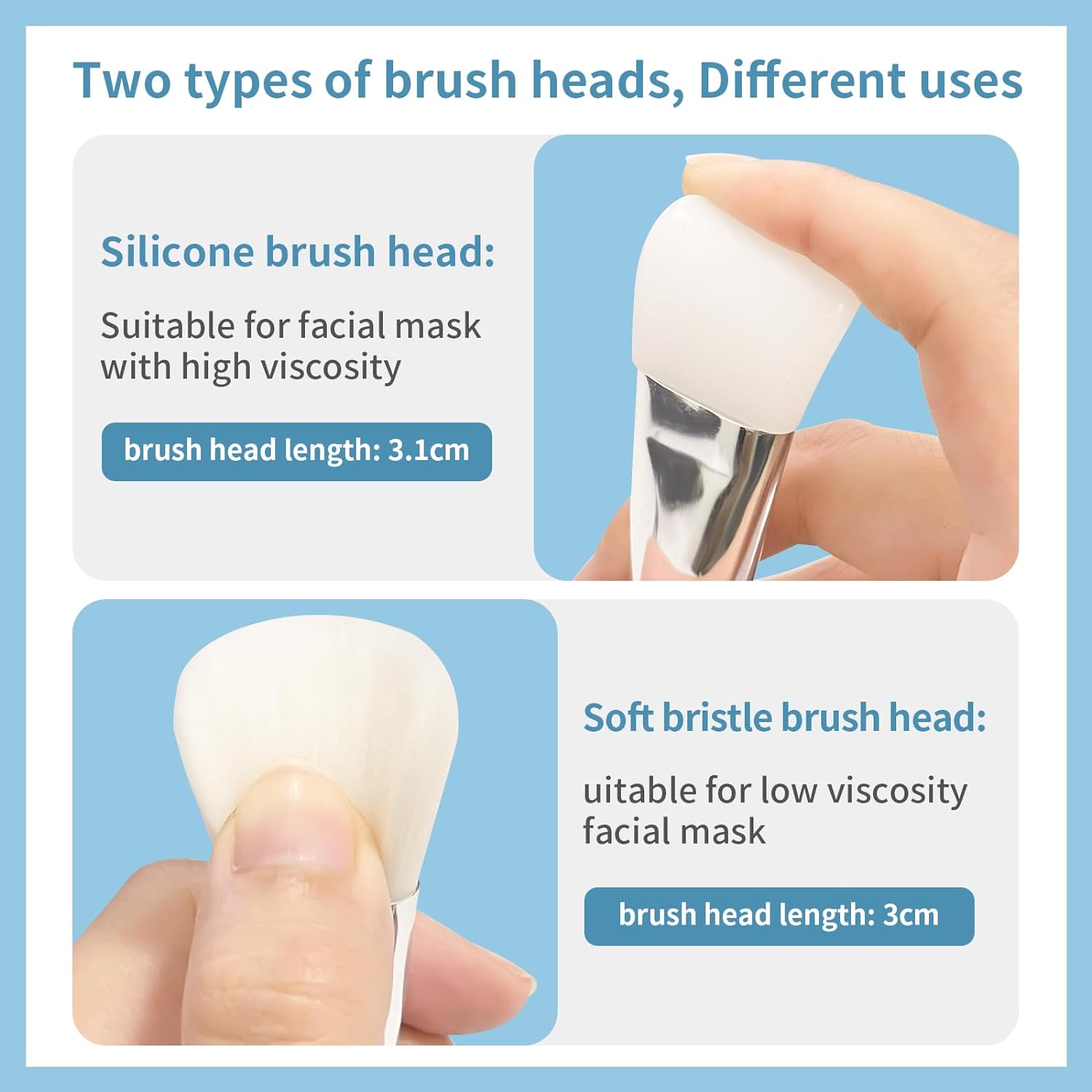 Two types of brush heads, Different uses

Silicone brush head:

Suitable for facial mask with high viscosity

brush head length: 3.1cm

Soft bristle brush head:

uitable for low viscosity facial mask

brush head length: 3cm